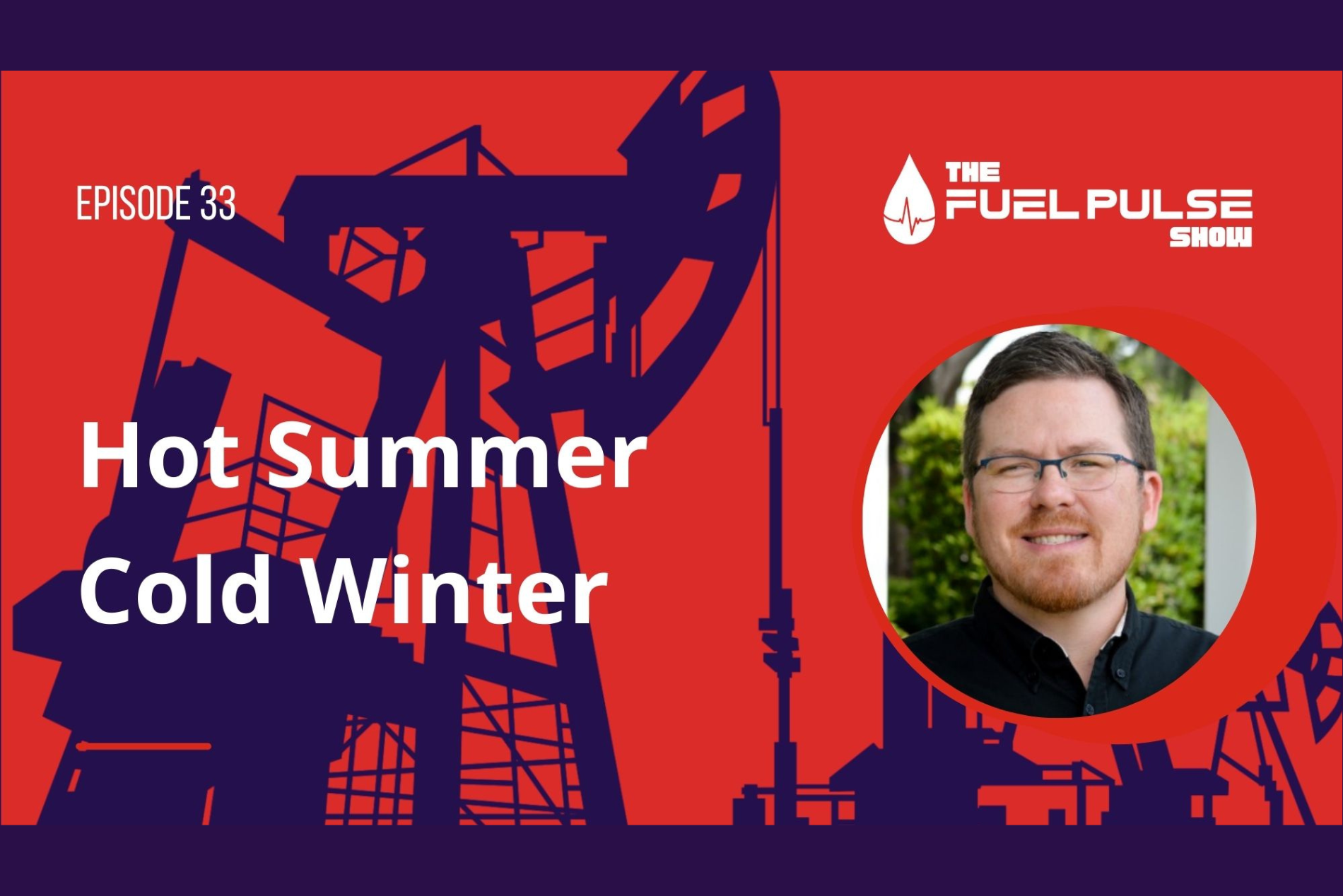 EPISODE 33

THE FUEL PULSE SHOW

Hot Summer
Cold Winter